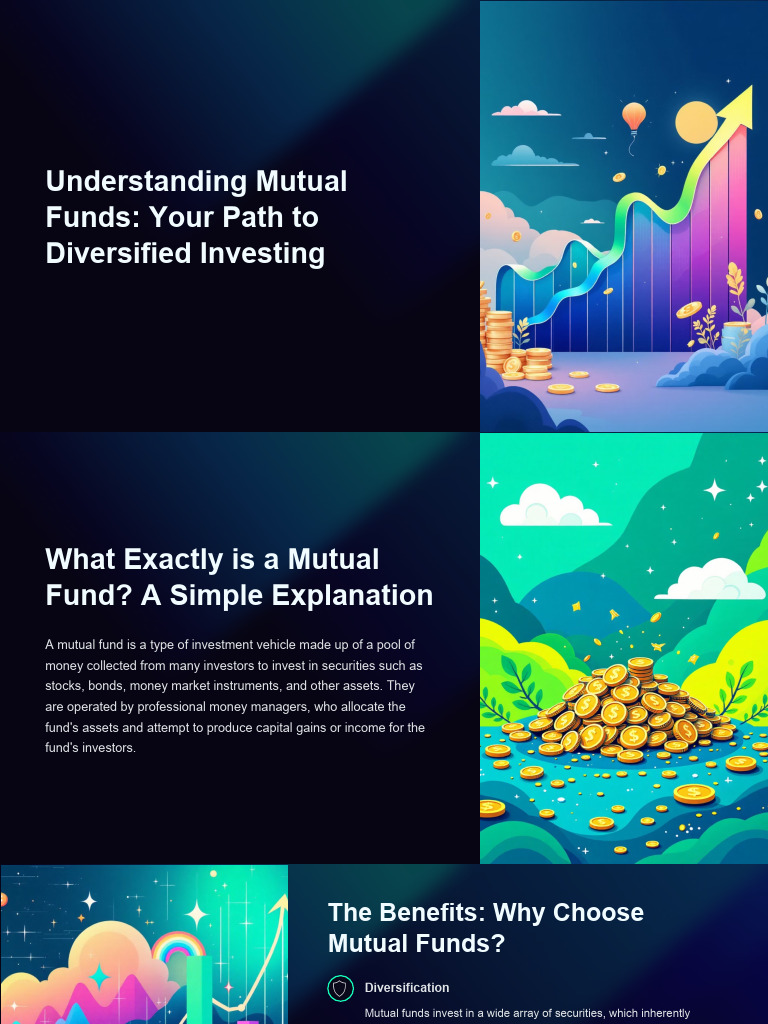 Understanding Mutual Funds: Your Path to Diversified Investing

What Exactly is a Mutual Fund? A Simple Explanation

A mutual fund is a type of investment vehicle made up of a pool of money collected from many investors to invest in securities such as stocks, bonds, money market instruments, and other assets. They are operated by professional money managers, who allocate the fund's assets and attempt to produce capital gains or income for the fund's investors.

The Benefits: Why Choose Mutual Funds?

Diversification

Mutual funds invest in a wide array of securities, which inherently